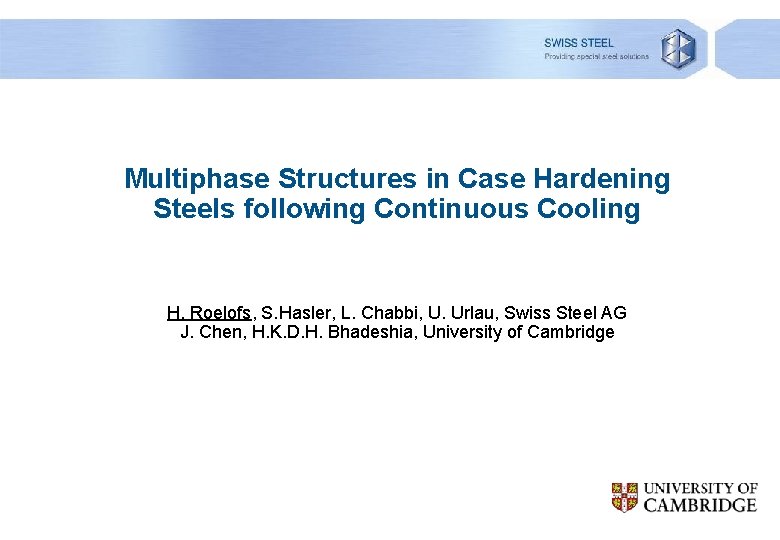 SWISS STEEL
Providing special steel solutions

Multiphase Structures in Case Hardening Steels following Continuous Cooling

H. Roelofs, S.Hasler, L. Chabbi, U. Urlau, Swiss Steel AG
J. Chen, H.K.D.H. Bhadeshia, University of Cambridge

UNIVERSITY OF CAMBRIDGE